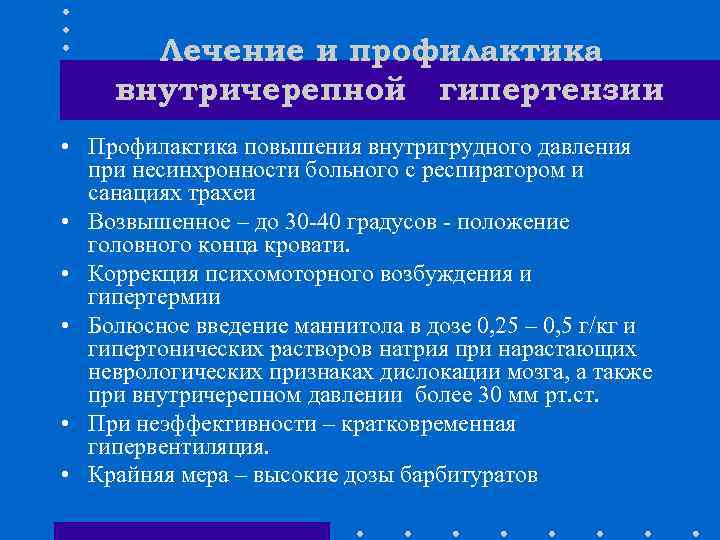 Лечение и профилактика внутричерепной гипертензии

• Профилактика повышения внутригрудного давления при несинхронности больного с респиратором и санациях трахеи
• Возвышенное – до 30-40 градусов - положение головного конца кровати.
• Коррекция психомоторного возбуждения и гипертермии
• Болюсное введение маннитола в дозе 0,25 – 0,5 г/кг и гипертонических растворов натрия при нарастающих неврологических признаках дислокации мозга, а также при внутричерепном давлении более 30 мм рт.ст.
• При неэффективности – кратковременная гипервентиляция.
• Крайняя мера – высокие дозы барбитуратов